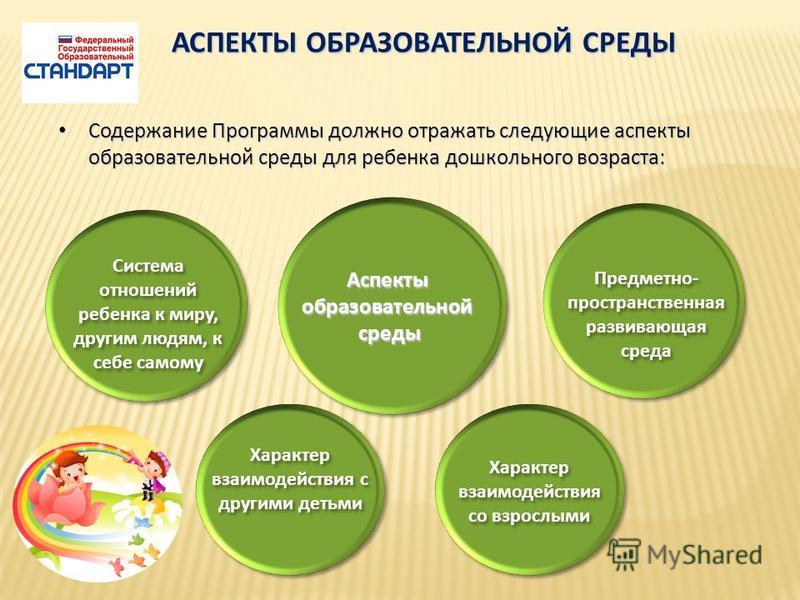 Федеральный Государственный Образовательный СТАНДАРТ

АСПЕКТЫ ОБРАЗОВАТЕЛЬНОЙ СРЕДЫ

• Содержание Программы должно отражать следующие аспекты образовательной среды для ребенка дошкольного возраста:

Система отношений ребенка к миру, другим людям, к себе самому

Аспекты образовательной среды

Предметно-пространственная развивающая среда

Характер взаимодействия с другими детьми

Характер взаимодействия со взрослыми

MyShared